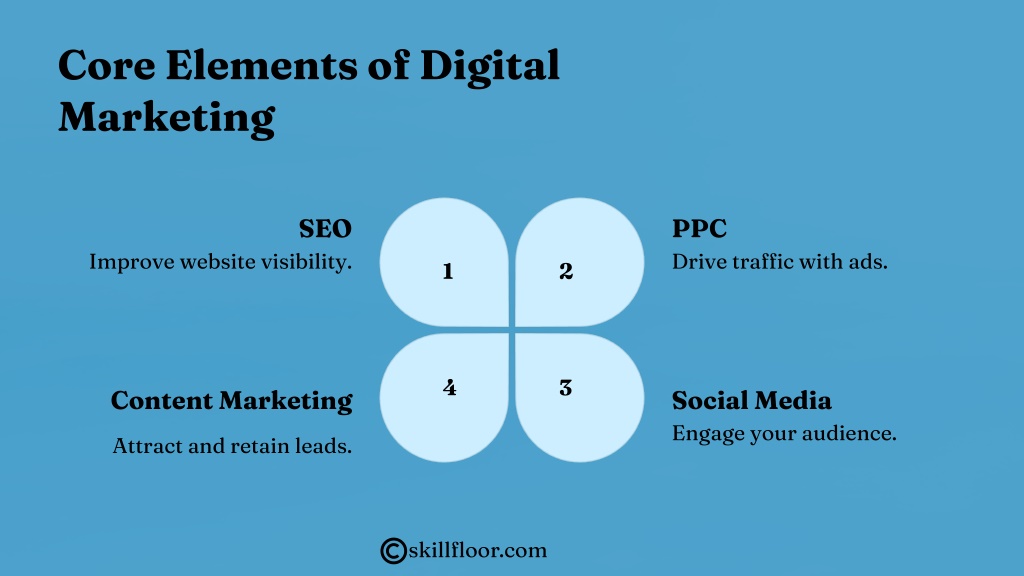 Core Elements of Digital Marketing

SEO
Improve website visibility.

1

2

PPC
Drive traffic with ads.

Content Marketing
Attract and retain leads.

4

3

Social Media
Engage your audience.

©skillfloor.com